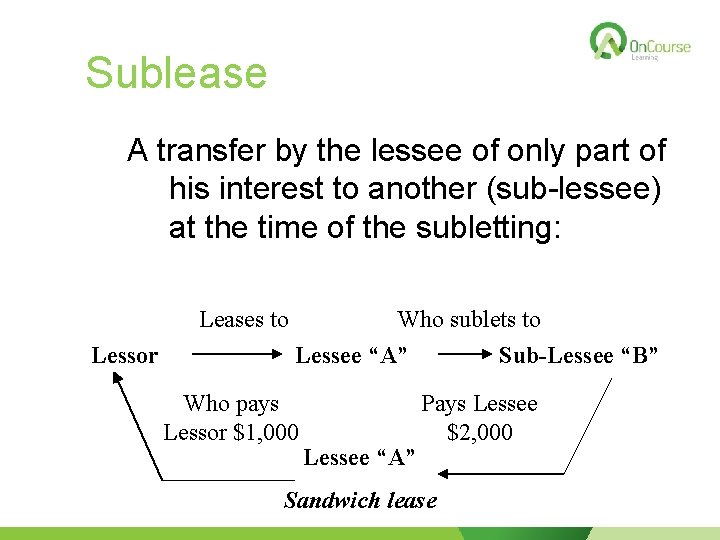 OnCourse Learning

Sublease

A transfer by the lessee of only part of his interest to another (sub-lessee) at the time of the subletting:

Leases to

Who sublets to

Lessor

Lessee “A”

Sub-Lessee “B”

Who pays Lessor $1,000

Pays Lessee $2,000

Lessee “A”

Sandwich lease